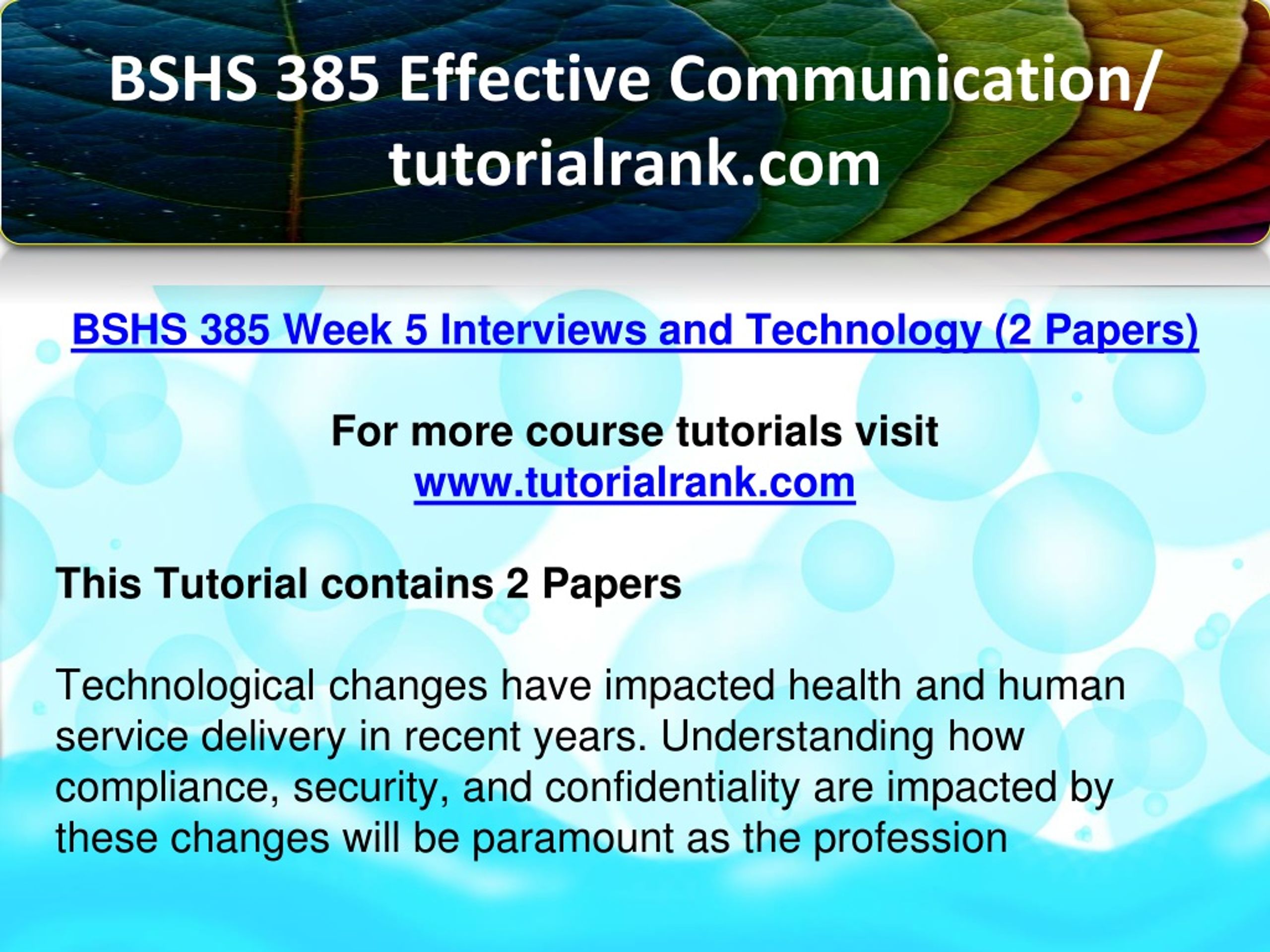 BSHS 385 Effective Communication/ tutorialrank.com

BSHS 385 Week 5 Interviews and Technology (2 Papers)

For more course tutorials visit
www.tutorialrank.com

This Tutorial contains 2 Papers

Technological changes have impacted health and human service delivery in recent years. Understanding how compliance, security, and confidentiality are impacted by these changes will be paramount as the profession